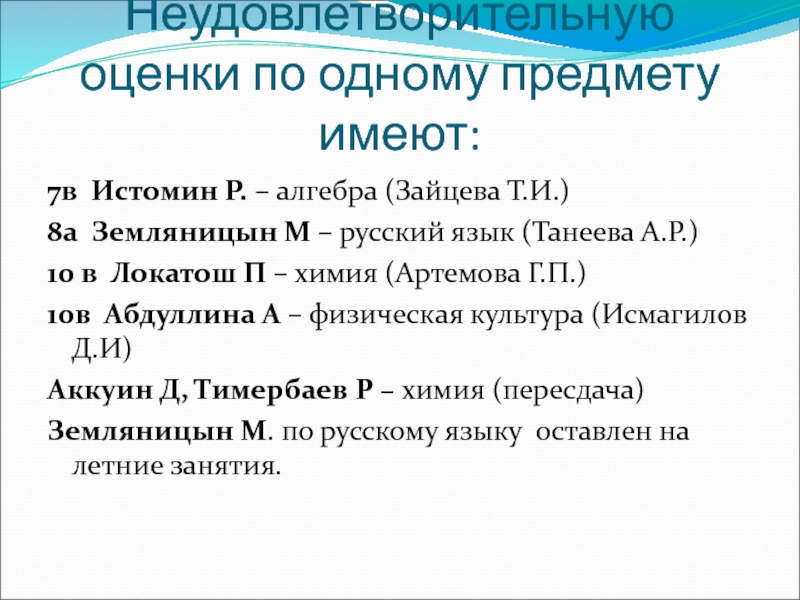 Неудовлетворительную оценки по одному предмету имеют:

7в Истомин Р. – алгебра (Зайцева Т.И.)

8а Земляницын М – русский язык (Танеева А.Р.)

10 в Локатош П – химия (Артемова Г.П.)

10в Абдуллина А – физическая культура (Исмагилов Д.И)

Аккуин Д, Тимербаев Р – химия (пересдача)

Земляницын М. по русскому языку оставлен на летние занятия.